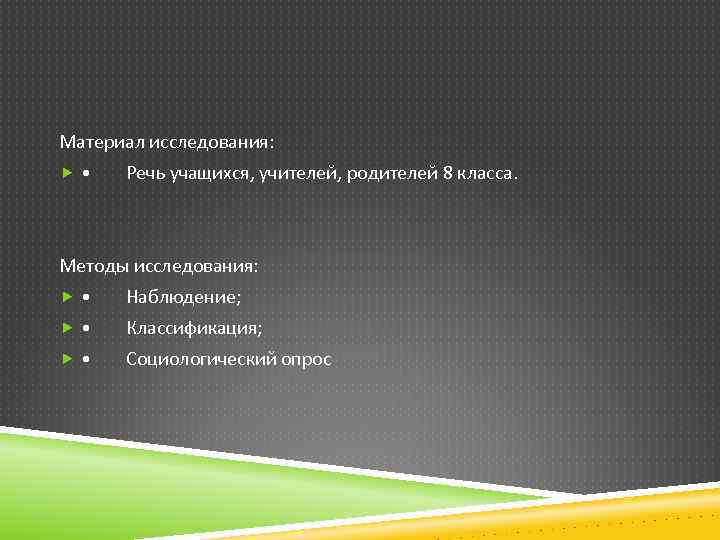 Материал исследования:

• Речь учащихся, учителей, родителей 8 класса.

Методы исследования:

• Наблюдение;

• Классификация;

• Социологический опрос